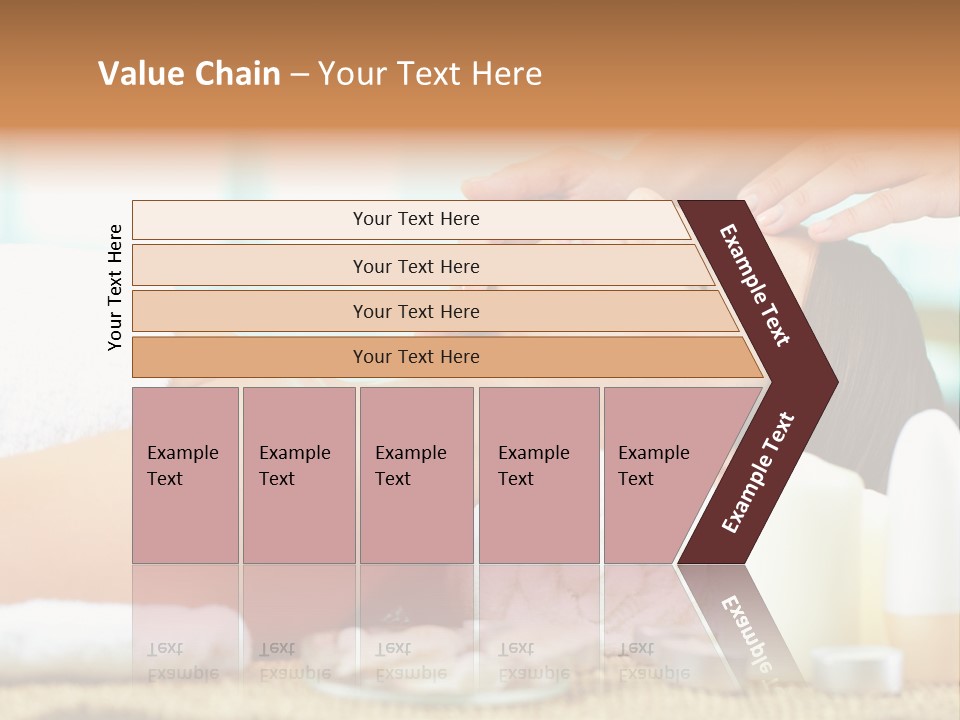 Value Chain – Your Text Here

Your Text Here

Your Text Here

Your Text Here

Your Text Here

Your Text Here

Example Text

Example Text

Example Text

Example Text

Example Text

Example Text

Example Text